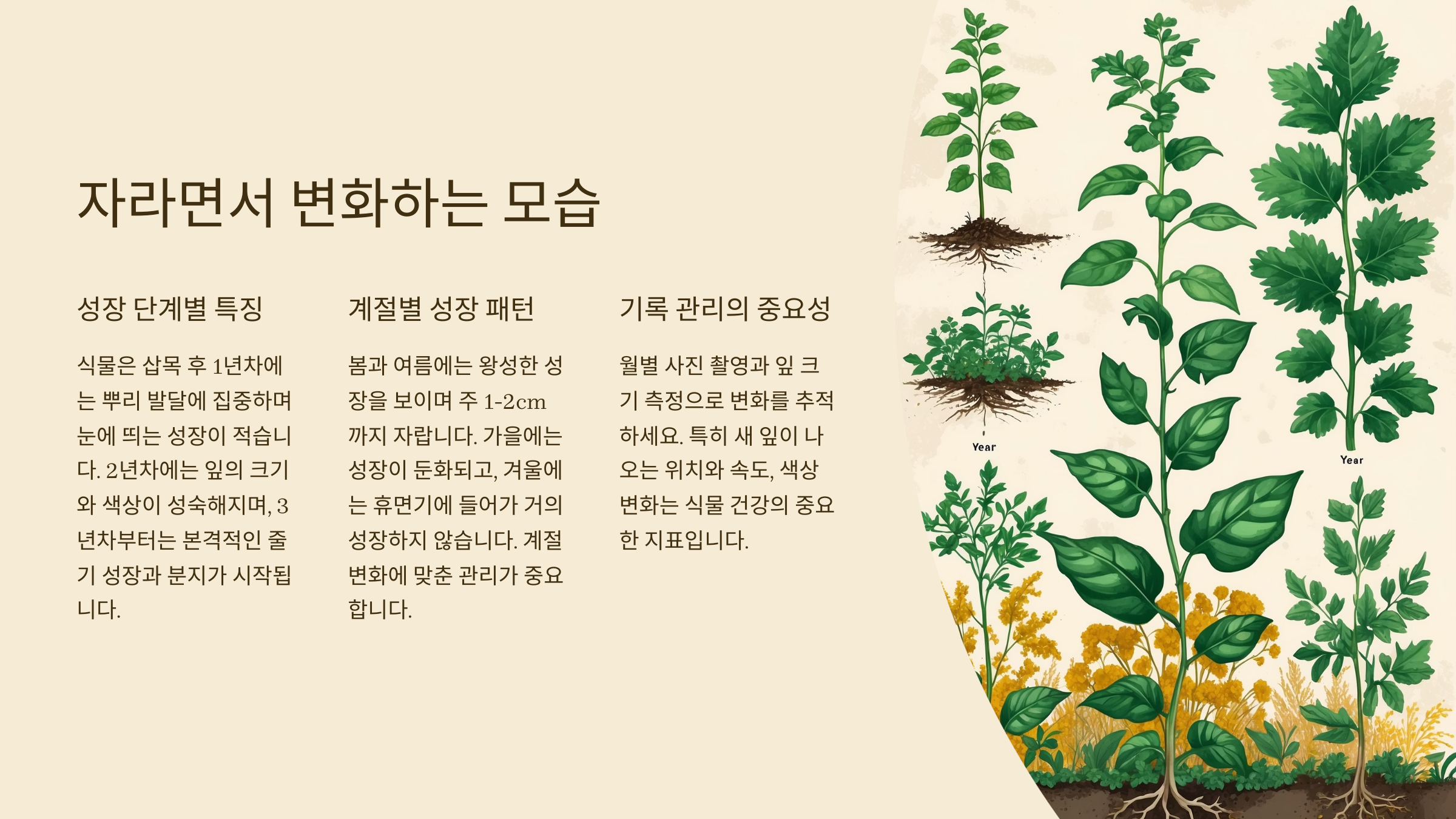 자라면서 변화하는 모습

성장 단계별 특징

식물은 삽목 후 1년차에는 뿌리 발달에 집중하며 눈에 띄는 성장이 적습니다. 2년차에는 잎의 크기와 색상이 성숙해지며, 3년차부터는 본격적인 줄기 성장과 분지가 시작됩니다.

계절별 성장 패턴

봄과 여름에는 왕성한 성장을 보이며 주 1-2cm까지 자랍니다. 가을에는 성장이 둔화되고, 겨울에는 휴면기에 들어가 거의 성장하지 않습니다. 계절 변화에 맞춘 관리가 중요합니다.

기록 관리의 중요성

월별 사진 촬영과 잎 크기 측정으로 변화를 추적하세요. 특히 새 잎이 나오는 위치와 속도, 색상 변화는 식물 건강의 중요한 지표입니다.

Year

Year